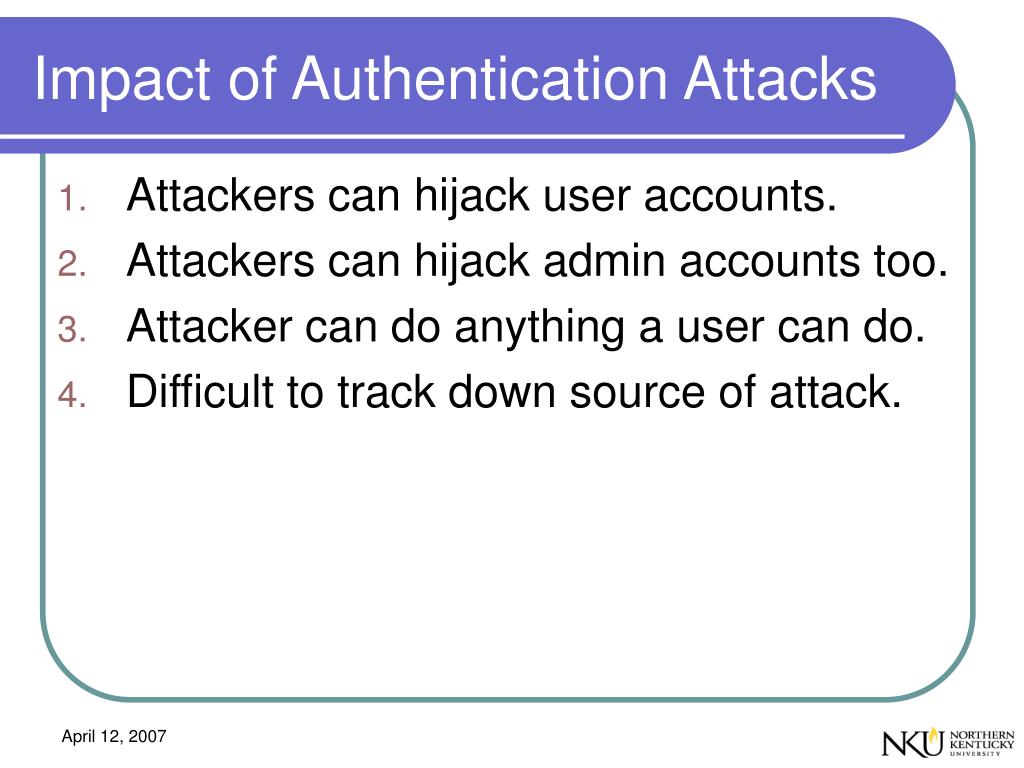 Impact of Authentication Attacks

1. Attackers can hijack user accounts.
2. Attackers can hijack admin accounts too.
3. Attacker can do anything a user can do.
4. Difficult to track down source of attack.

April 12, 2007

NKU NORTHERN KENTUCKY UNIVERSITY